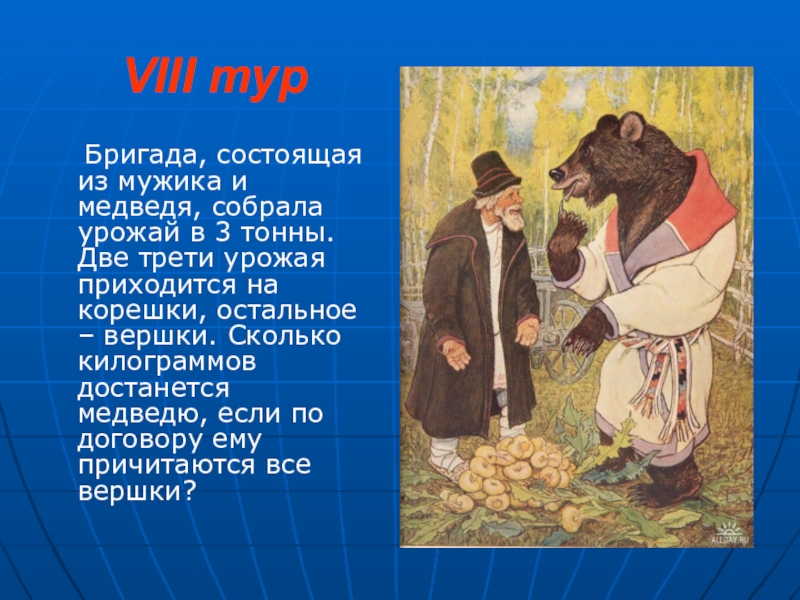 VIII тур

Бригада, состоящая из мужика и медведя, собрала урожай в 3 тонны. Две трети урожая приходится на корешки, остальное – вершки. Сколько килограммов достанется медведю, если по договору ему причитаются все вершки?

ALLDAY.RU